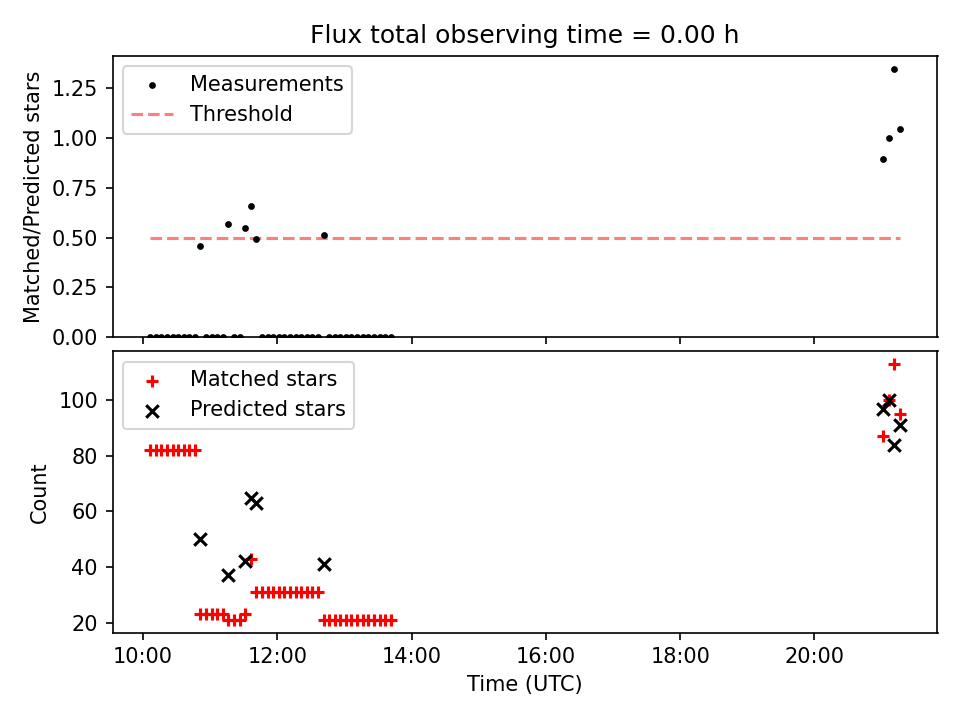 Flux total observing time = 0.00 h

Measurements
Threshold

Matched/Predicted stars

1.25
1.00
0.75
0.50
0.25
0.00

Matched stars
Predicted stars

Count

100
80
60
40
20

10:00
12:00
14:00
16:00
18:00
20:00

Time (UTC)